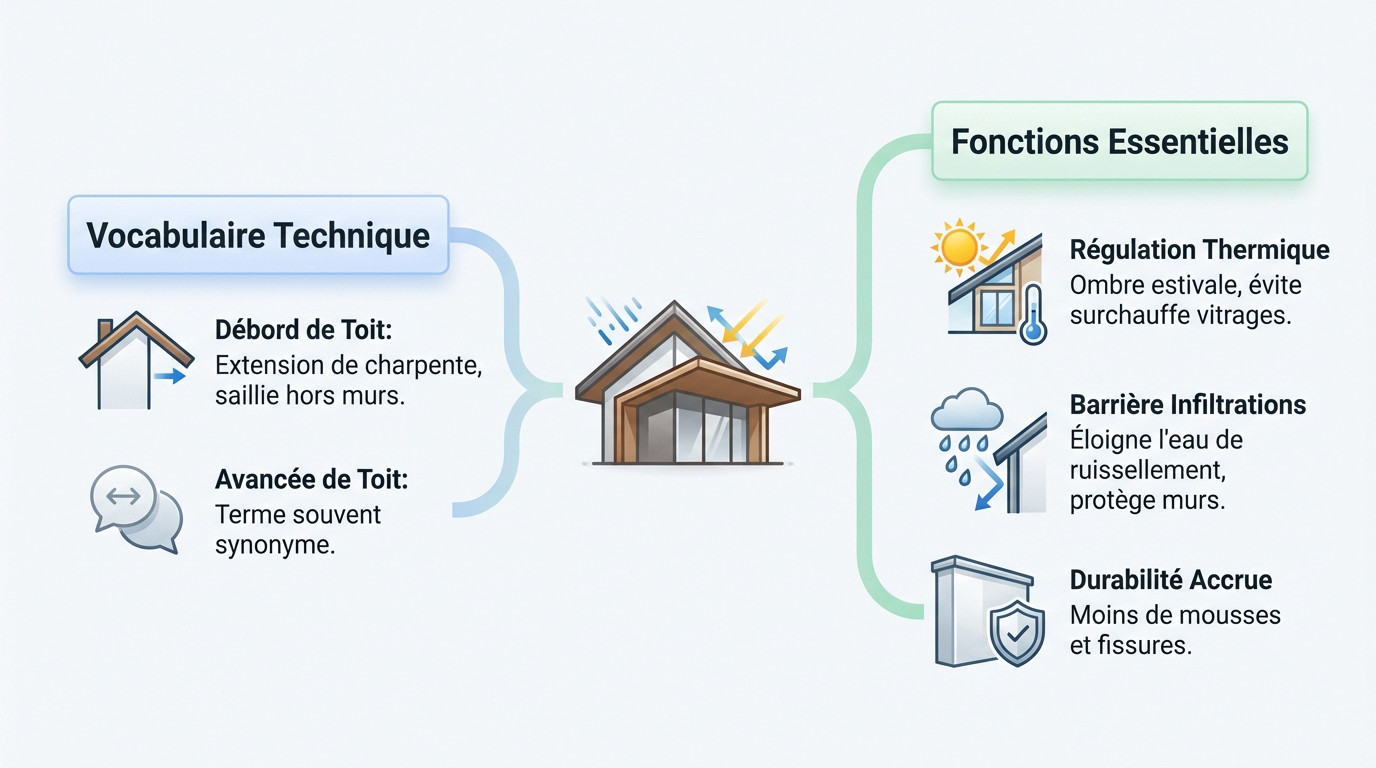 Vocabulaire Technique

Débord de Toit:
Extension de charpente, saillie hors murs.

Avancée de Toit:
Terme souvent synonyme.

Fonctions Essentielles

Régulation Thermique
Ombre estivale, évite surchauffe vitrages.

Barrière Infiltrations
Éloigne l'eau de ruissellement, protège murs.

Durabilité Accrue
Moins de mousses et fissures.